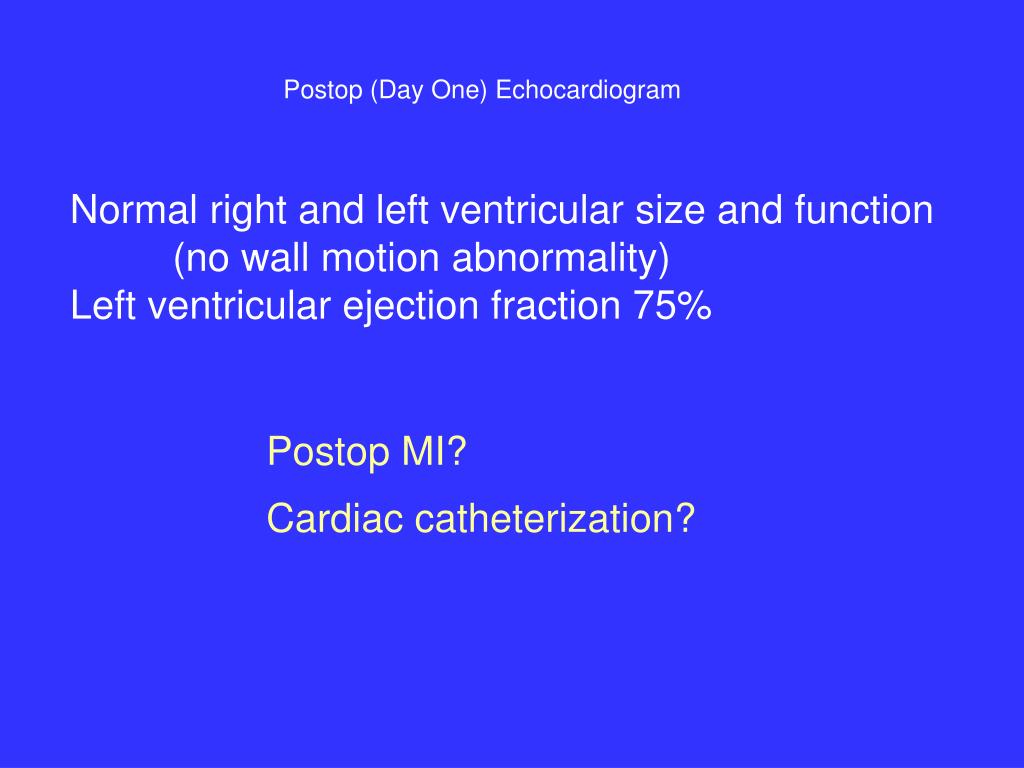 Postop (Day One) Echocardiogram

Normal right and left ventricular size and function (no wall motion abnormality)
Left ventricular ejection fraction 75%

Postop MI?

Cardiac catheterization?